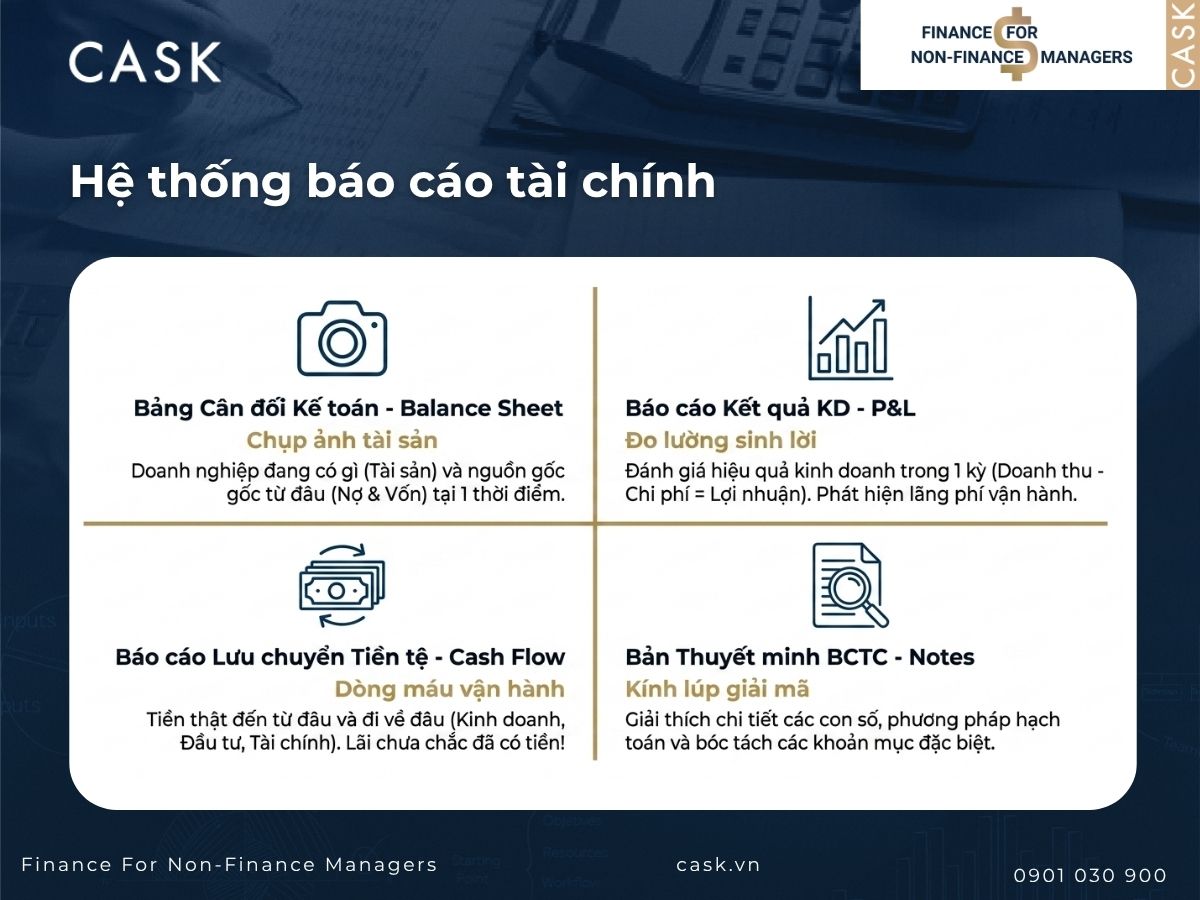 CASK

FINANCE FOR NON-FINANCE MANAGERS

CASK

Hệ thống báo cáo tài chính

Bảng Cân đối Kế toán - Balance Sheet
Chụp ảnh tài sản
Doanh nghiệp đang có gì (Tài sản) và nguồn gốc gốc từ đâu (Nợ & Vốn) tại 1 thời điểm.

Báo cáo Kết quả KD - P&L
Đo lường sinh lời
Đánh giá hiệu quả kinh doanh trong 1 kỳ (Doanh thu - Chi phí = Lợi nhuận). Phát hiện lãng phí vận hành.

Báo cáo Lưu chuyển Tiền tệ - Cash Flow
Dòng máu vận hành
Tiền thật đến từ đâu và đi về đâu (Kinh doanh, Đầu tư, Tài chính). Lãi chưa chắc đã có tiền!

Bản Thuyết minh BCTC - Notes
Kính lúp giải mã
Giải thích chi tiết các con số, phương pháp hạch toán và bóc tách các khoản mục đặc biệt.

Finance For Non-Finance Managers
cask.vn
0901 030 900